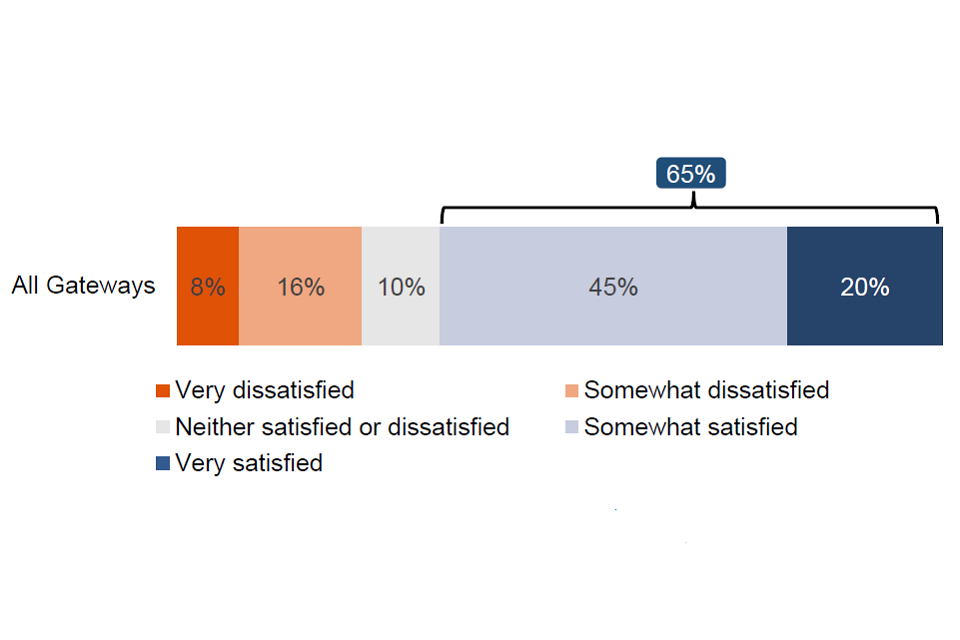 65%

All Gateways 8% 16% 10% 45% 20%

Very dissatisfied
Somewhat dissatisfied
Neither satisfied or dissatisfied
Somewhat satisfied
Very satisfied